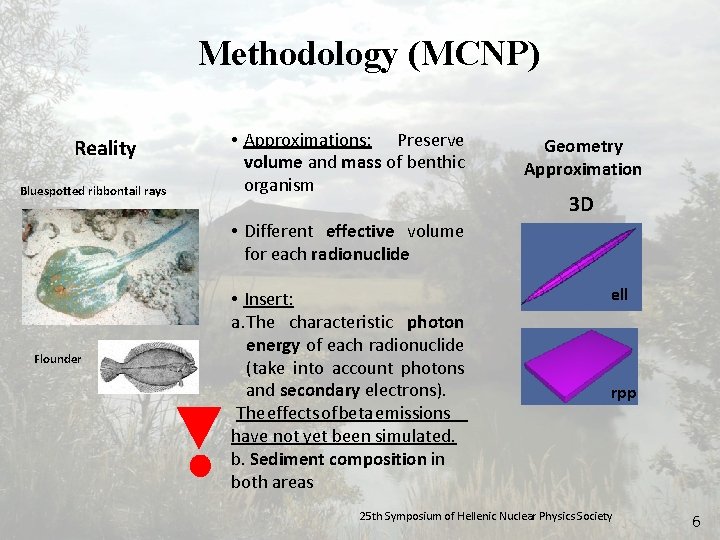 Methodology (MCNP)

Reality

Bluespotted ribbontail rays

Flounder

• Approximations: Preserve volume and mass of benthic organism

• Different effective volume for each radionuclide

• Insert:
a. The characteristic photon energy of each radionuclide (take into account photons and secondary electrons).
The effects of beta emissions have not yet been simulated.
b. Sediment composition in both areas

Geometry Approximation

3D

ell

rpp

25th Symposium of Hellenic Nuclear Physics Society

6